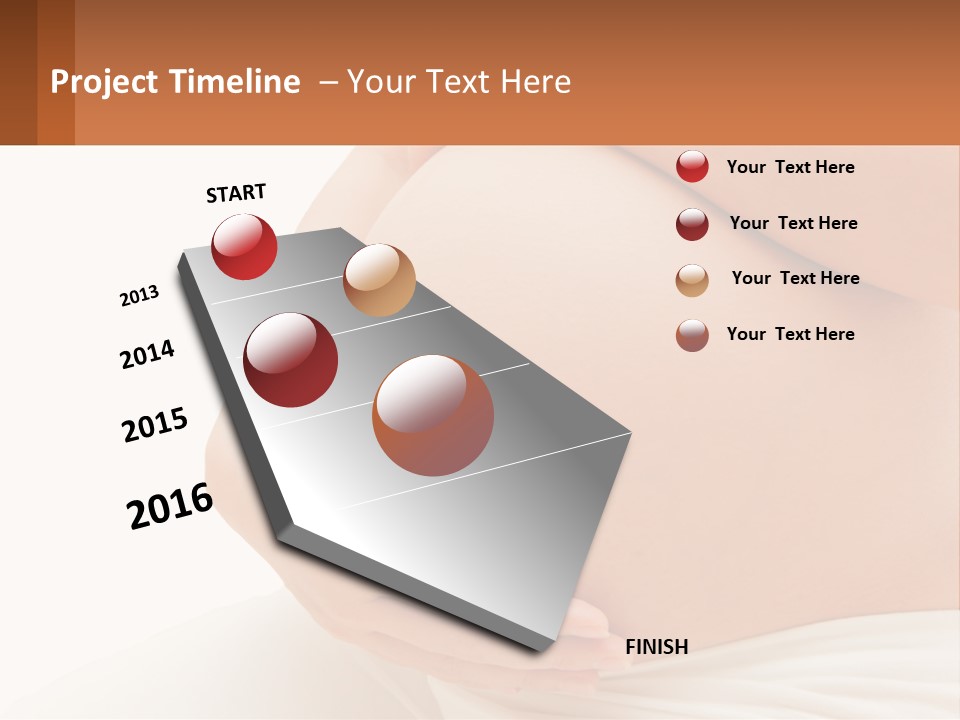 Project Timeline – Your Text Here

START

2013

2014

2015

2016

FINISH

Your Text Here

Your Text Here

Your Text Here

Your Text Here